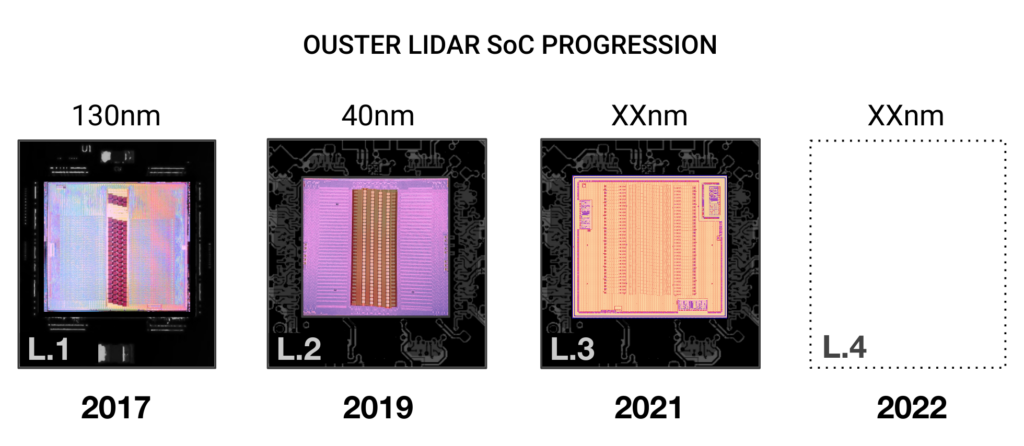 OUSTER LIDAR SoC PROGRESSION

130nm

U1

L.1

2017

40nm

L.2

2019

XXnm

L.3

2021

XXnm

L.4

2022